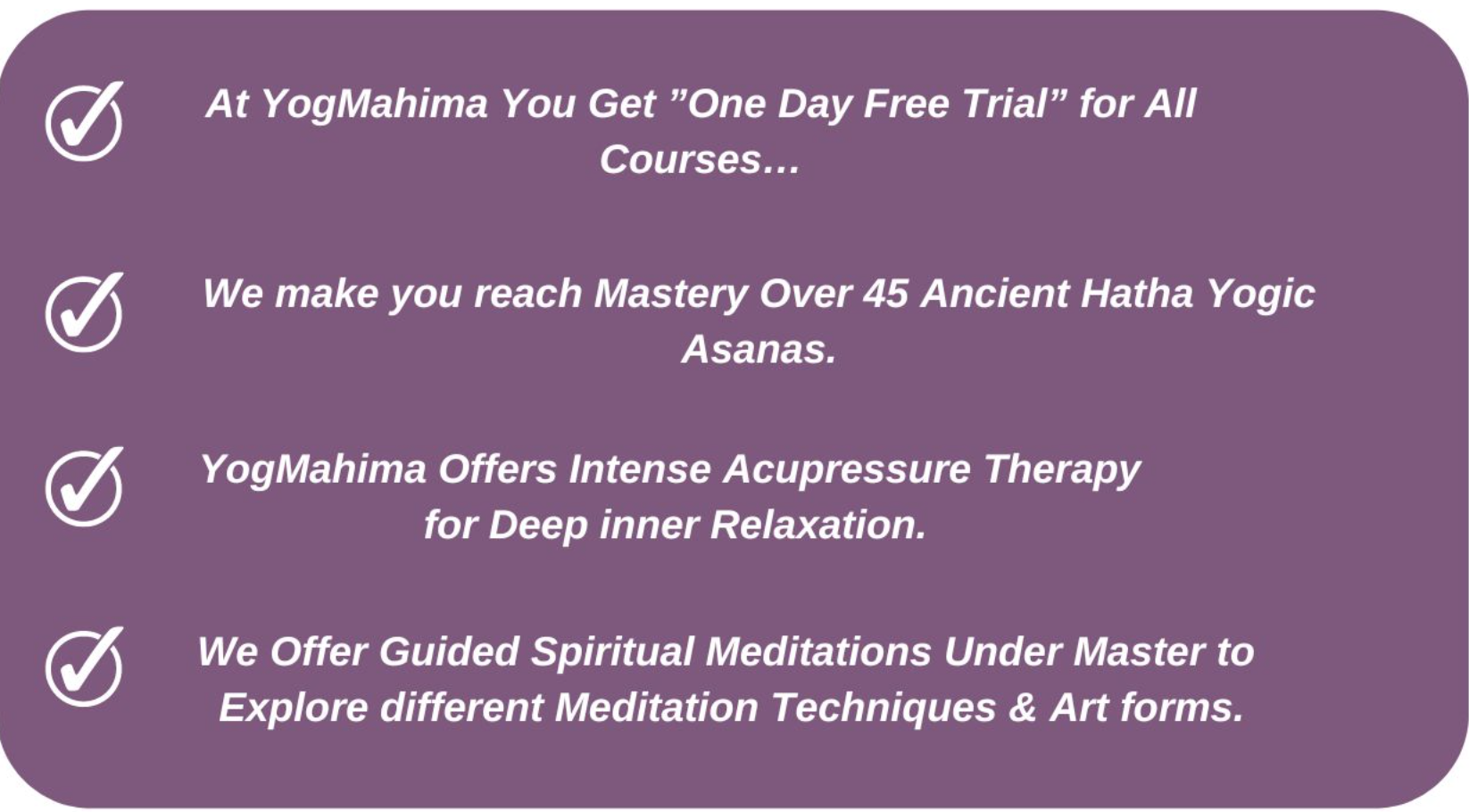 At YogMahima You Get ”One Day Free Trial” for All Courses…

We make you reach Mastery Over 45 Ancient Hatha Yogic Asanas.

YogMahima Offers Intense Acupressure Therapy for Deep inner Relaxation.

We Offer Guided Spiritual Meditations Under Master to Explore different Meditation Techniques & Art forms.